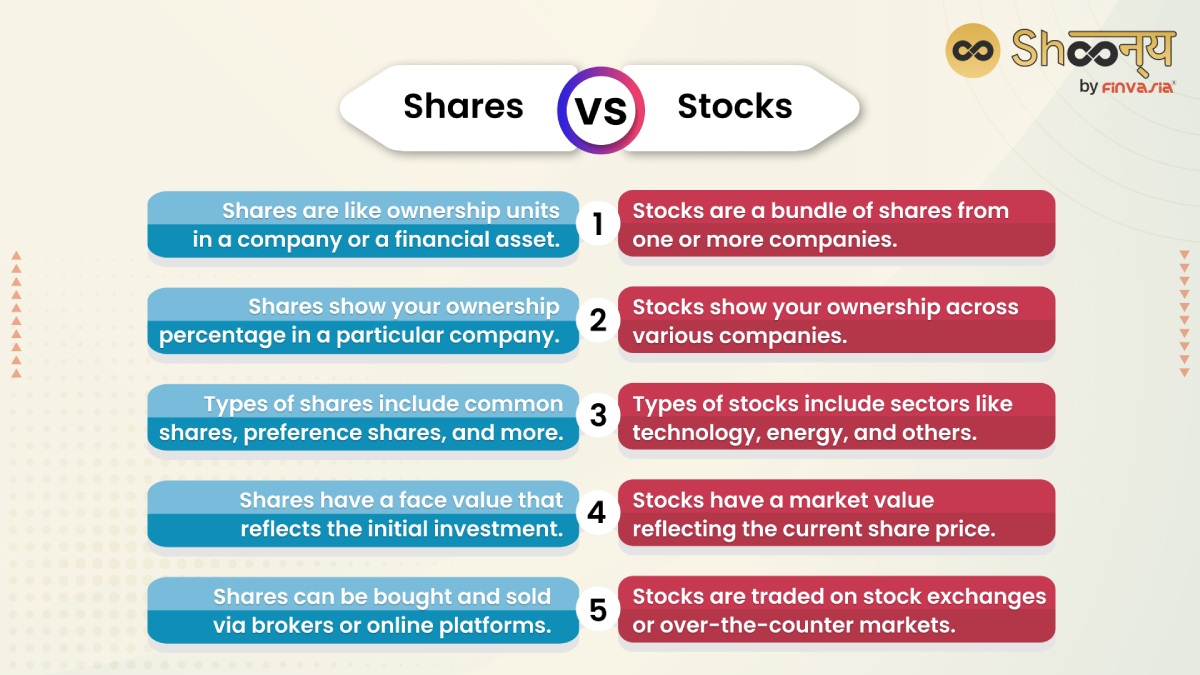 Shoonya
by FINVASIA

Shares VS Stocks

Shares are like ownership units in a company or a financial asset.
1
Stocks are a bundle of shares from one or more companies.

Shares show your ownership percentage in a particular company.
2
Stocks show your ownership across various companies.

Types of shares include common shares, preference shares, and more.
3
Types of stocks include sectors like technology, energy, and others.

Shares have a face value that reflects the initial investment.
4
Stocks have a market value reflecting the current share price.

Shares can be bought and sold via brokers or online platforms.
5
Stocks are traded on stock exchanges or over-the-counter markets.